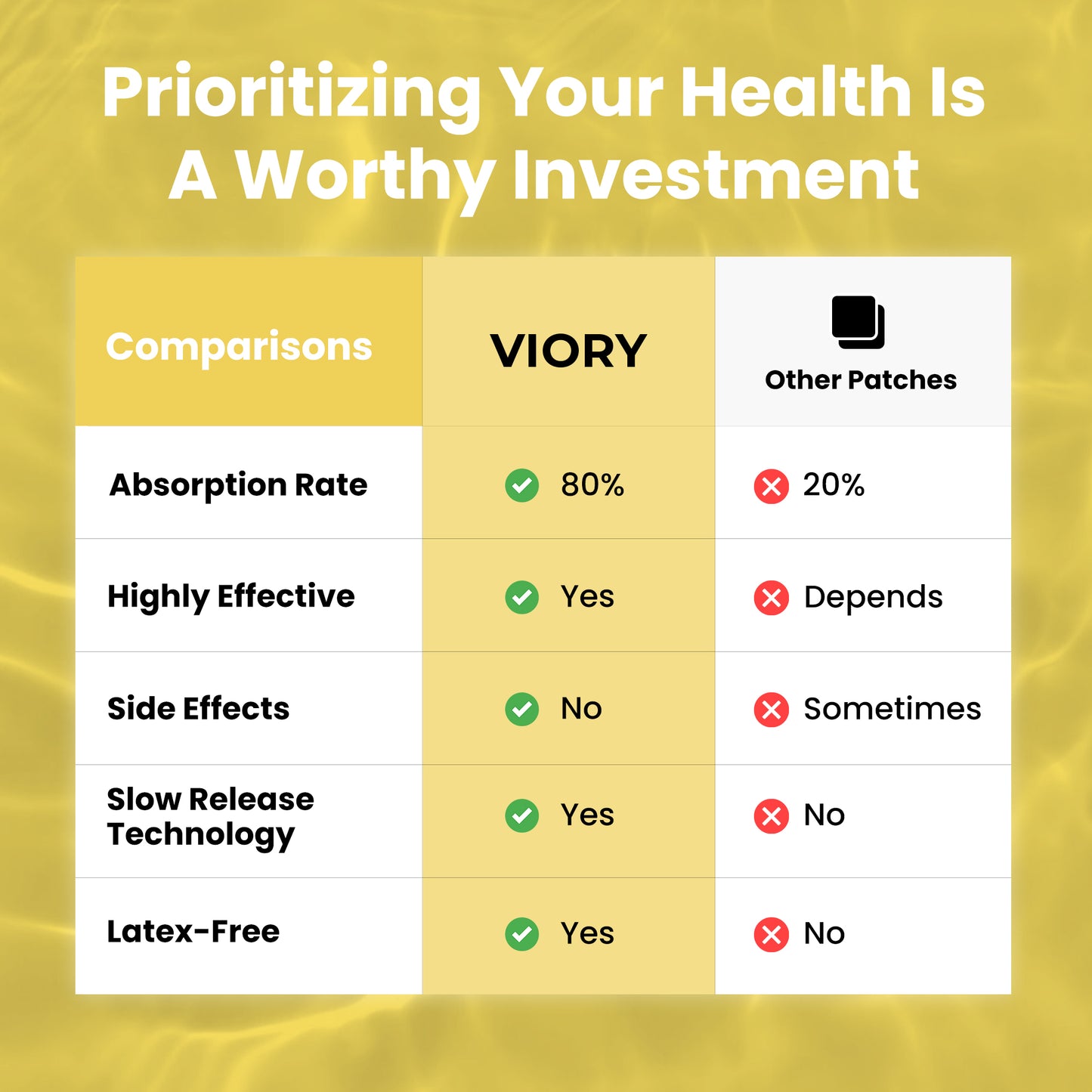 Prioritizing Your Health Is A Worthy Investment

| Comparisons | VIORY | Other Patches |
|---|---|---|
| Absorption Rate | 80% | 20% |
| Highly Effective | Yes | Depends |
| Side Effects | No | Sometimes |
| Slow Release Technology | Yes | No |
| Latex-Free | Yes | No |